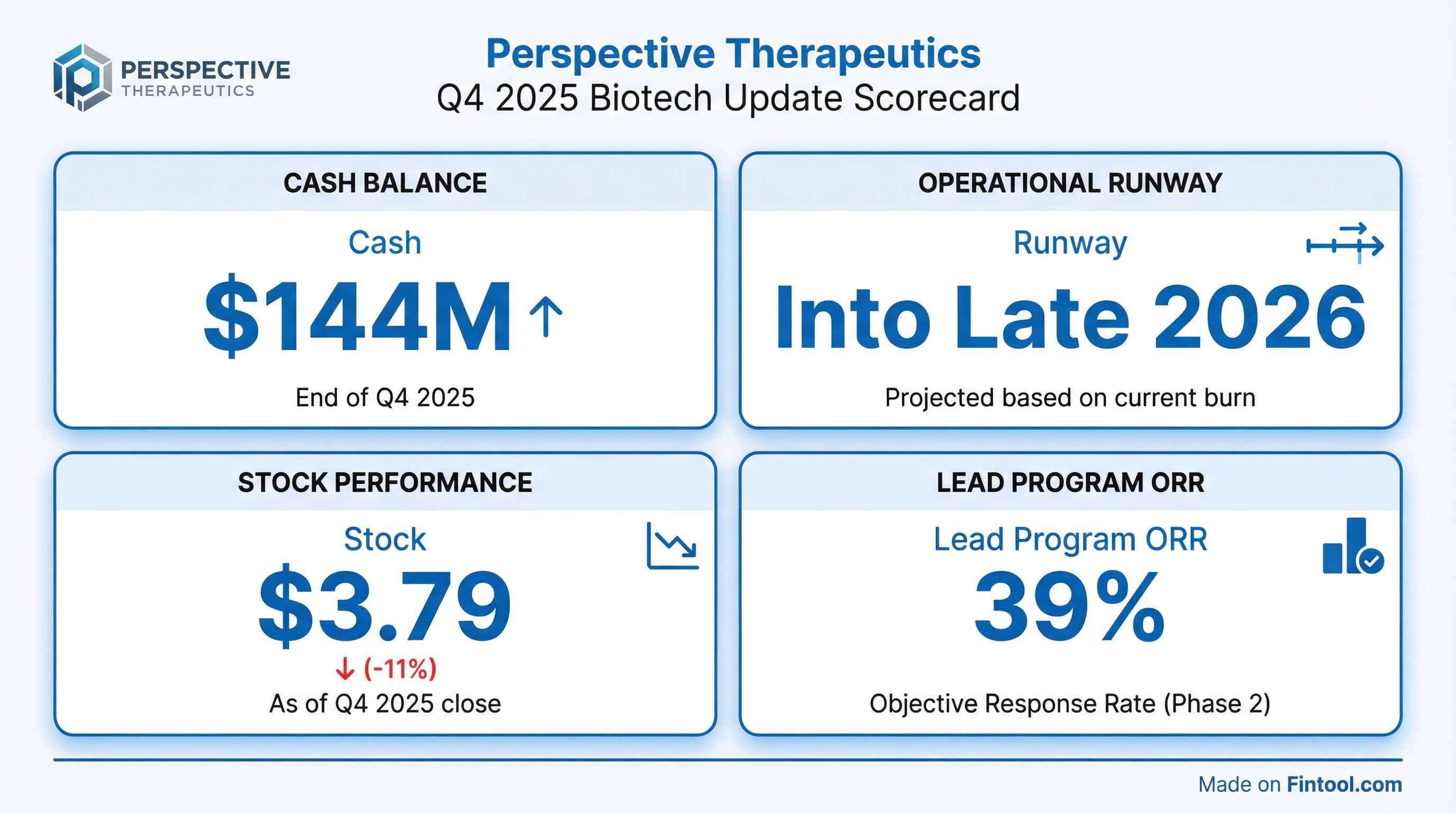 PERSPECTIVE THERAPEUTICS

Perspective Therapeutics
Q4 2025 Biotech Update Scorecard

CASH BALANCE
Cash
$144M ↑
End of Q4 2025

OPERATIONAL RUNWAY
Runway
Into Late 2026
Projected based on current burn

STOCK PERFORMANCE
Stock
$3.79
↓ (-11%)
As of Q4 2025 close

LEAD PROGRAM ORR
Lead Program ORR
39%
Objective Response Rate (Phase 2)

Made on Fintool.com